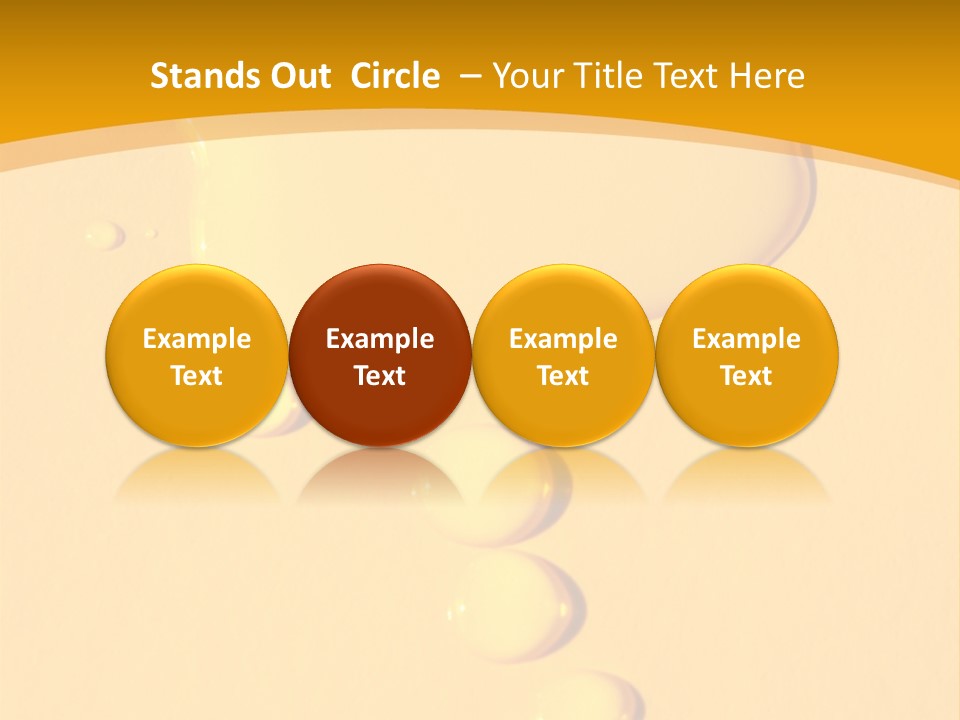 Stands Out Circle – Your Title Text Here

Example Text

Example Text

Example Text

Example Text